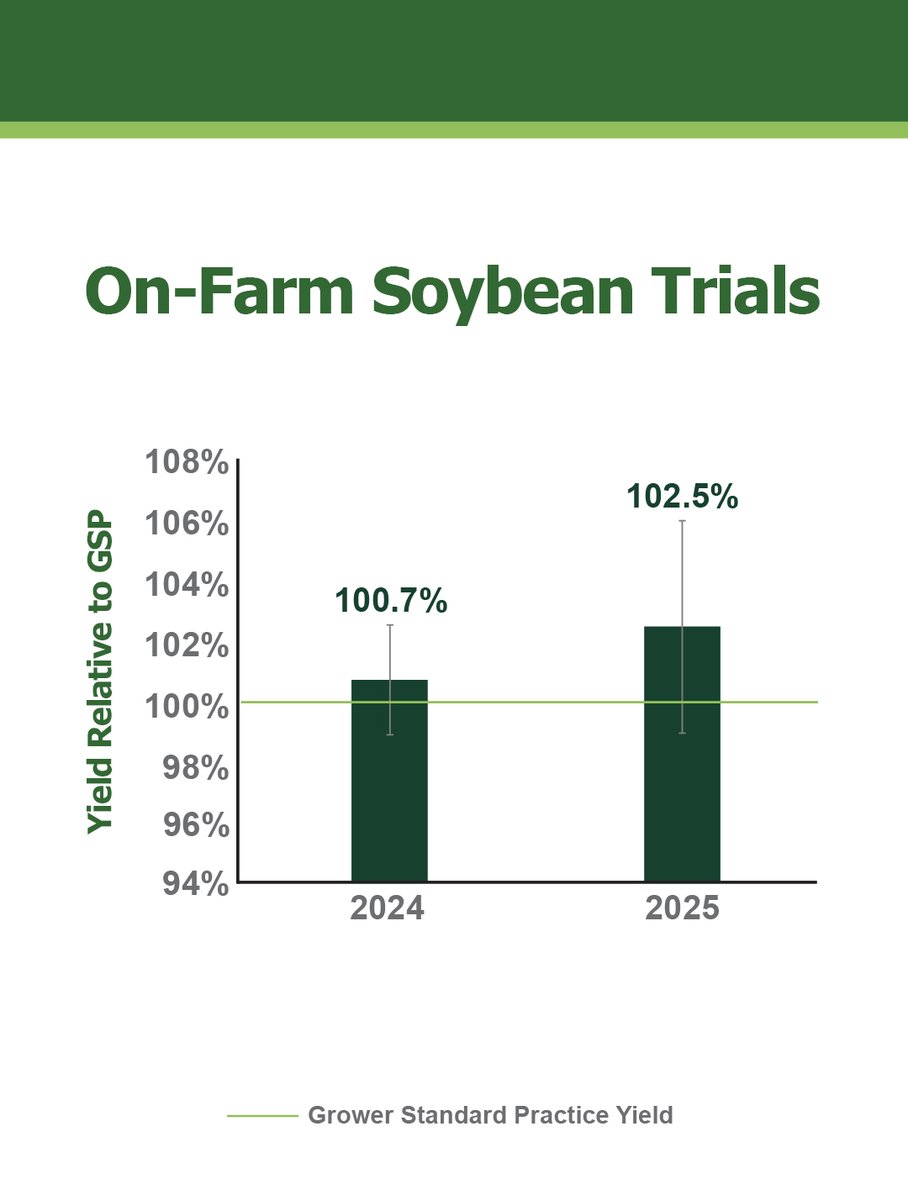 On-Farm Soybean Trials

Yield Relative to GSP

108%
106%
104%
102%
100%
98%
96%
94%

100.7%
102.5%

2024
2025

Grower Standard Practice Yield